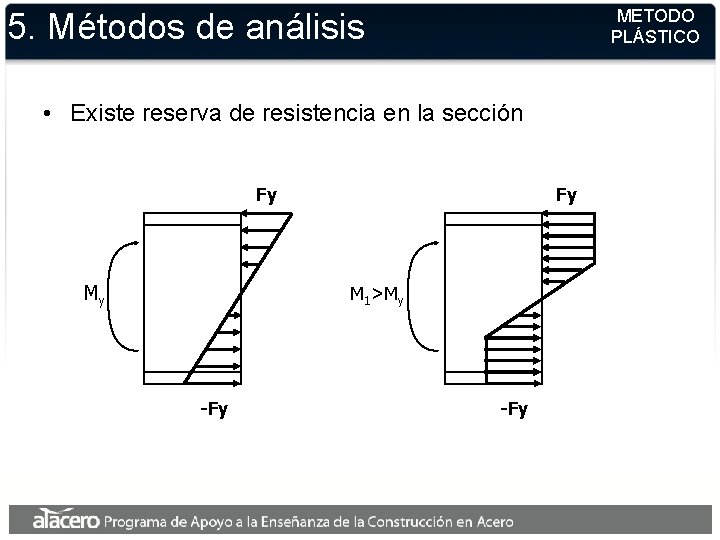 5. Métodos de análisis

METODO PLÁSTICO

• Existe reserva de resistencia en la sección

Fy

$M_y$

-Fy

Fy

$M_1>M_y$

-Fy

alacero Programa de Apoyo a la Enseñanza de la Construcción en Acero